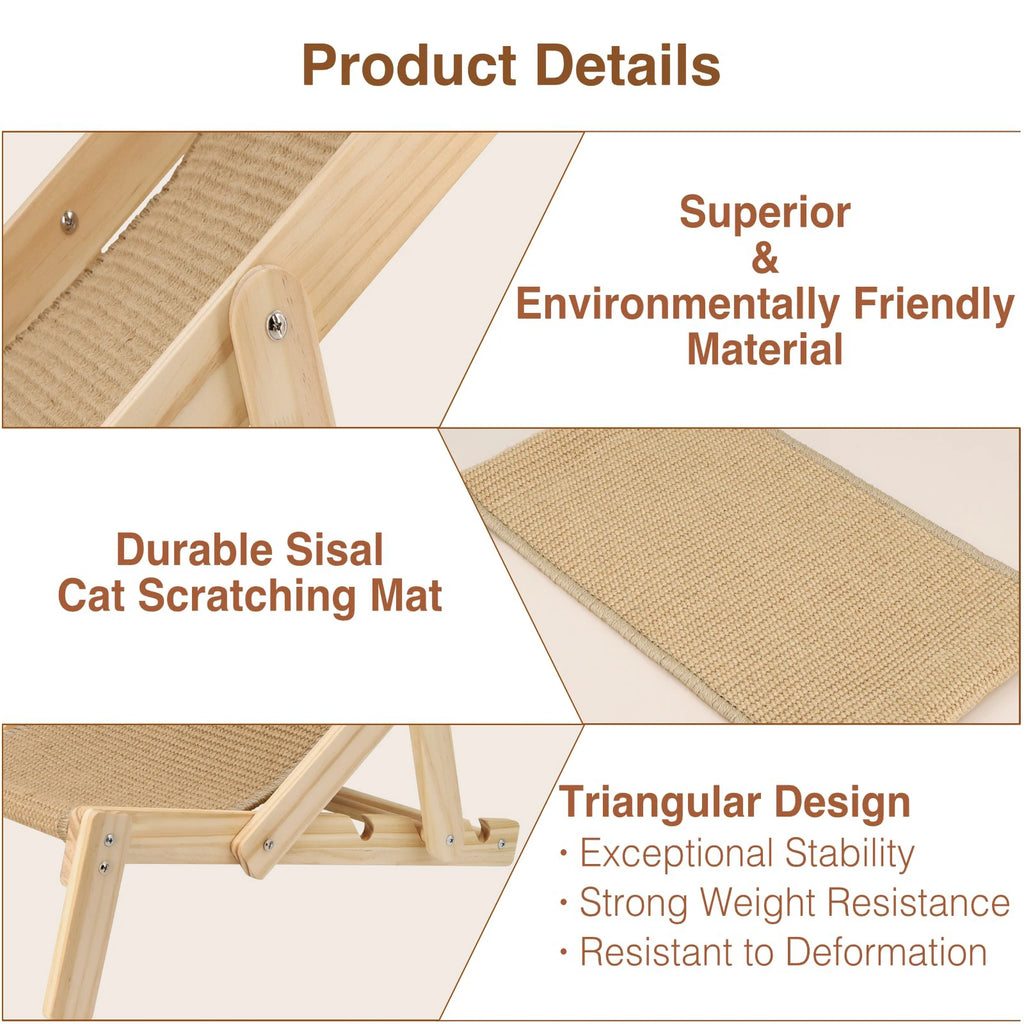 Product Details

Superior
&
Environmentally Friendly
Material

Durable Sisal
Cat Scratching Mat

Triangular Design
· Exceptional Stability
· Strong Weight Resistance
· Resistant to Deformation